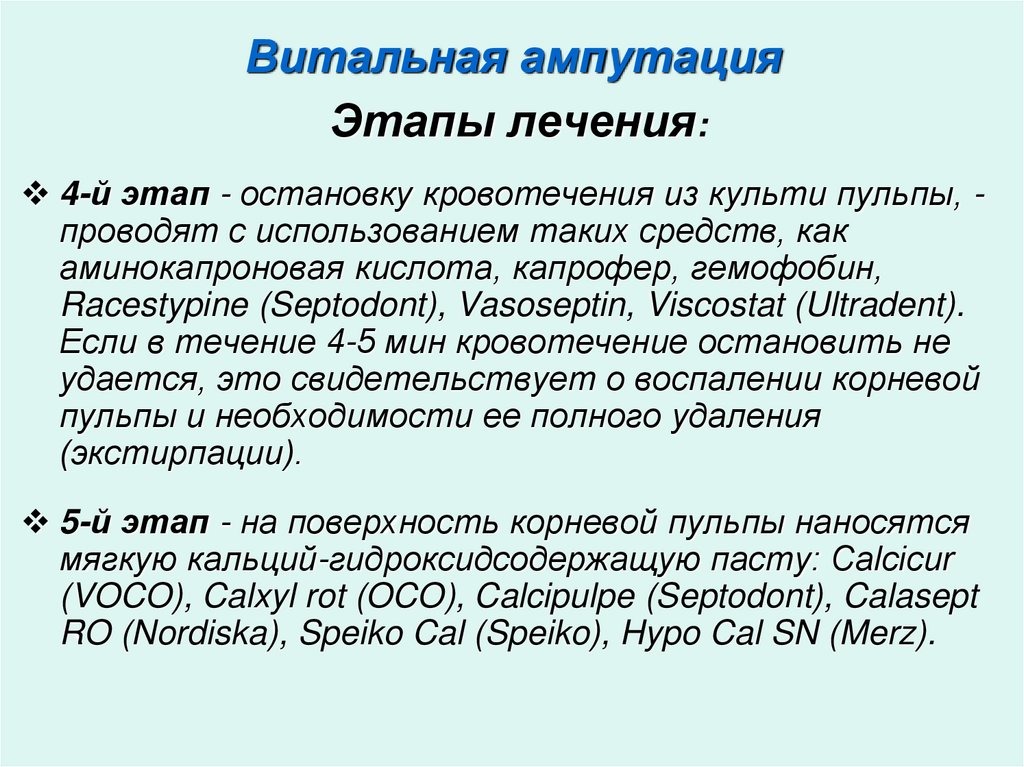 Витальная ампутация

Этапы лечения:

❖ 4-й этап - остановку кровотечения из культи пульпы, - проводят с использованием таких средств, как аминокапроновая кислота, капрофер, гемофобин, Racestypine (Septodont), Vasoseptin, Viscostat (Ultradent). Если в течение 4-5 мин кровотечение остановить не удается, это свидетельствует о воспалении корневой пульпы и необходимости ее полного удаления (экстирпации).

❖ 5-й этап - на поверхность корневой пульпы наносятся мягкую кальций-гидроксидсодержащую пасту: Calcicur (VOCO), Calxyl rot (OCO), Calcipulpe (Septodont), Calasept RO (Nordiska), Speiko Cal (Speiko), Hypo Cal SN (Merz).